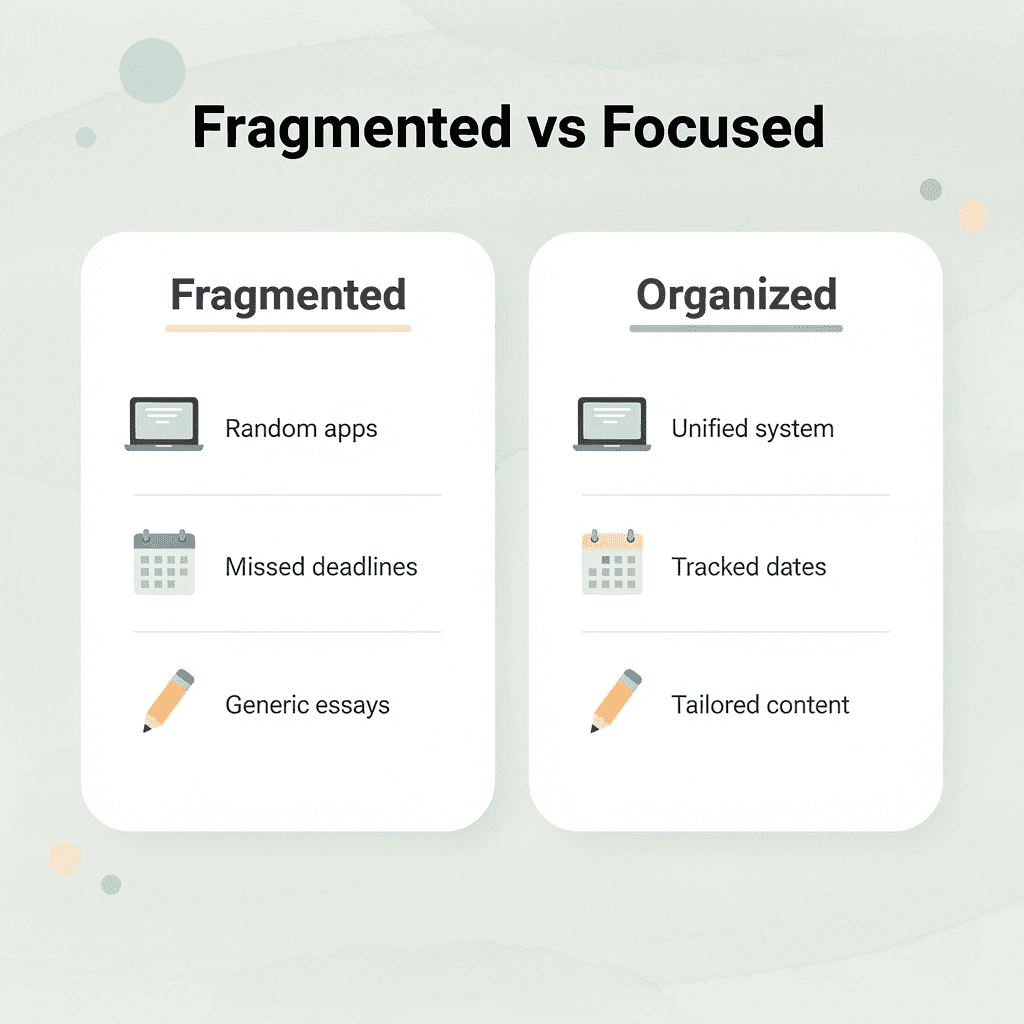 Fragmented vs Focused

Fragmented

Random apps

Missed deadlines

Generic essays

Organized

Unified system

Tracked dates

Tailored content